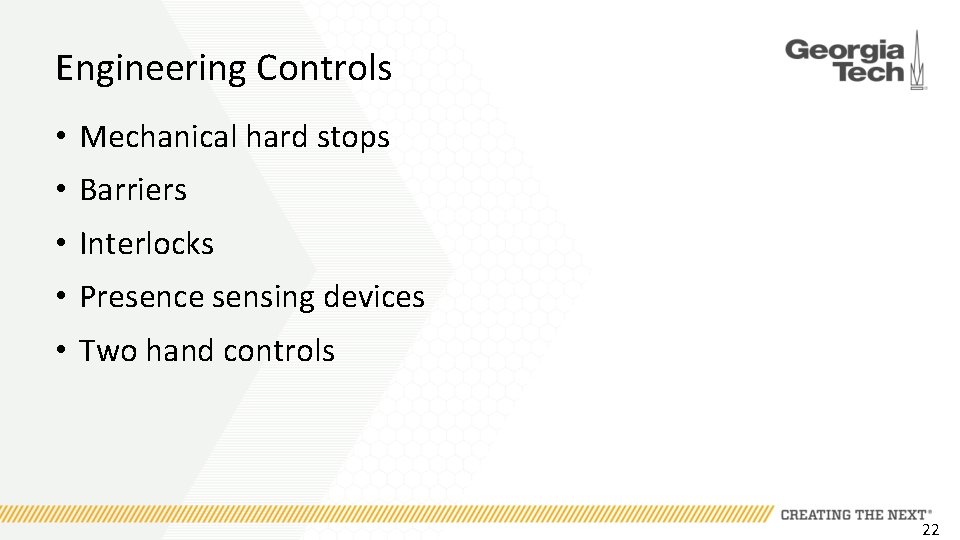 Engineering Controls

Georgia Tech

• Mechanical hard stops
• Barriers
• Interlocks
• Presence sensing devices
• Two hand controls

CREATING THE NEXT®

22